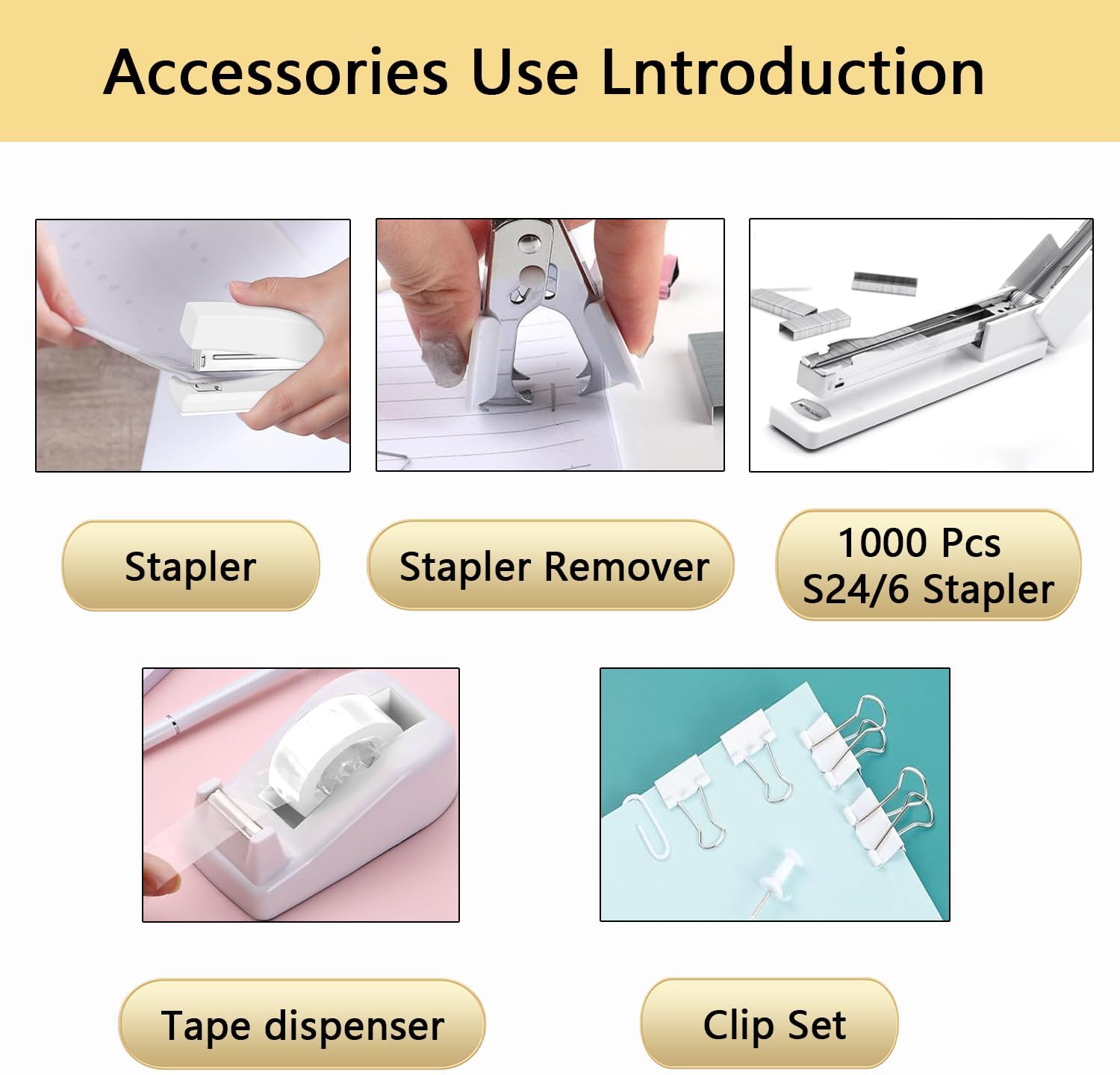 Accessories Use Lntroduction

Stapler

Stapler Remover

1000 Pcs
S24/6 Stapler

Tape dispenser

Clip Set